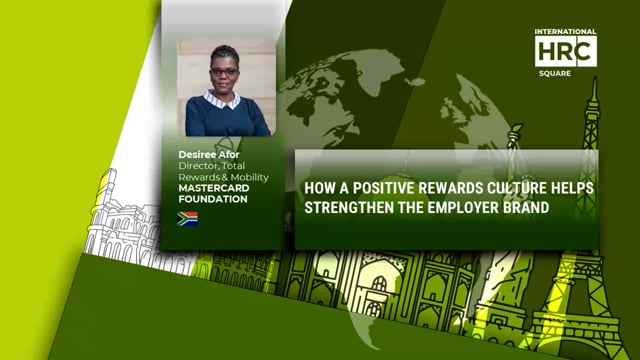 INTERNATIONAL
HRC
SQUARE

Desiree Afor
Director, Total Rewards & Mobility
MASTERCARD FOUNDATION

HOW A POSITIVE REWARDS CULTURE HELPS STRENGTHEN THE EMPLOYER BRAND